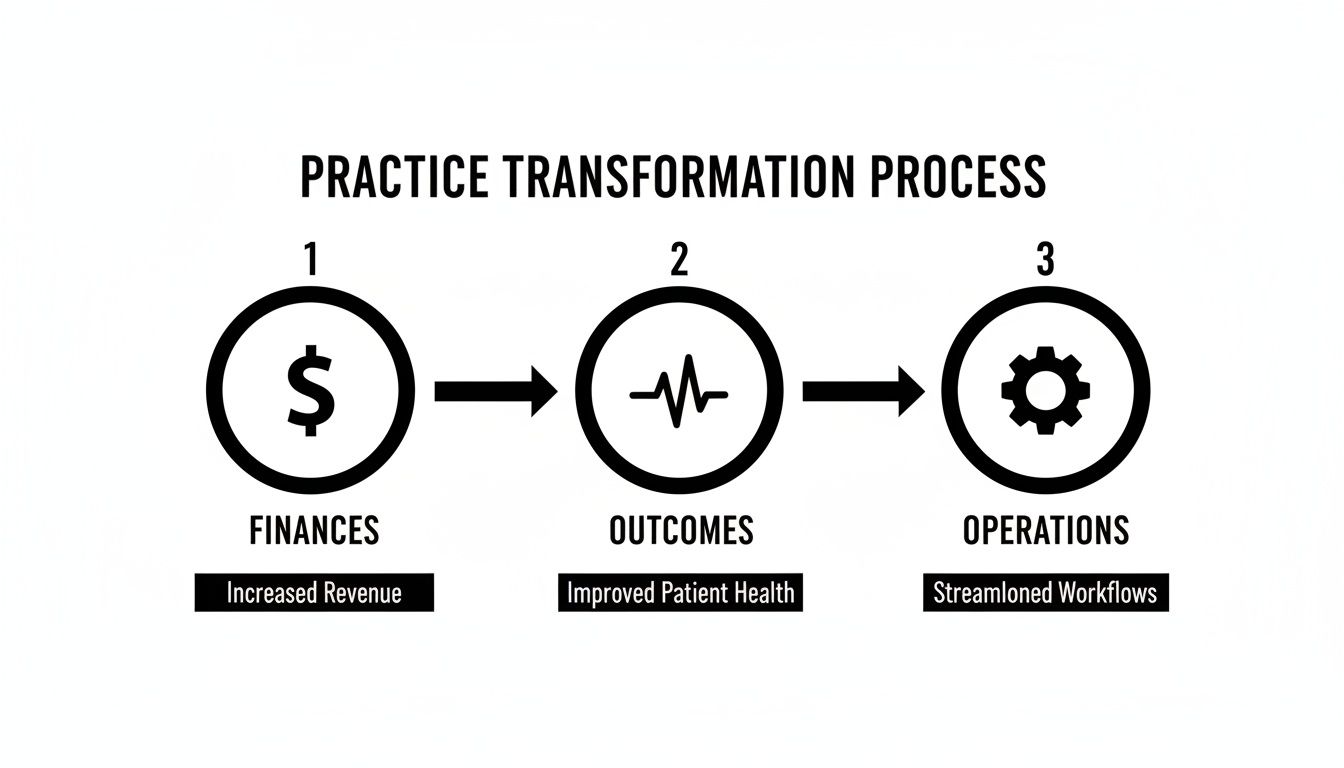 PRACTICE TRANSFORMATION PROCESS

1

$

FINANCES

Increased Revenue

2

OUTCOMES

Improved Patient Health

3

OPERATIONS

Streamloned Workflows